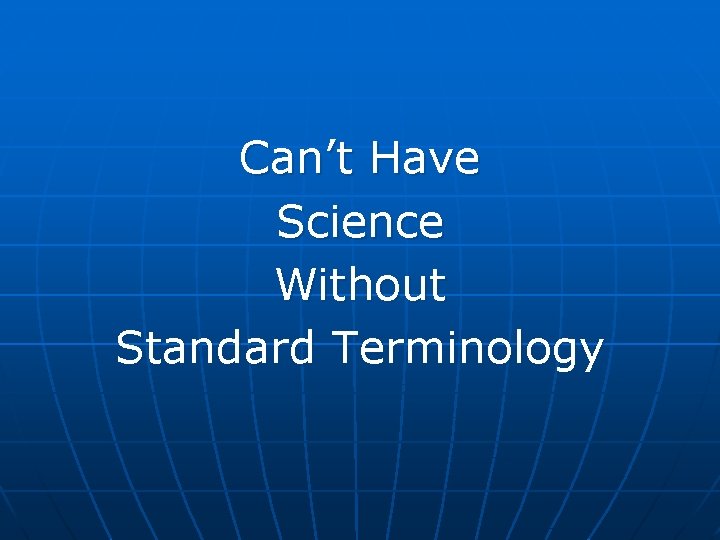 Can’t Have
Science
Without
Standard Terminology